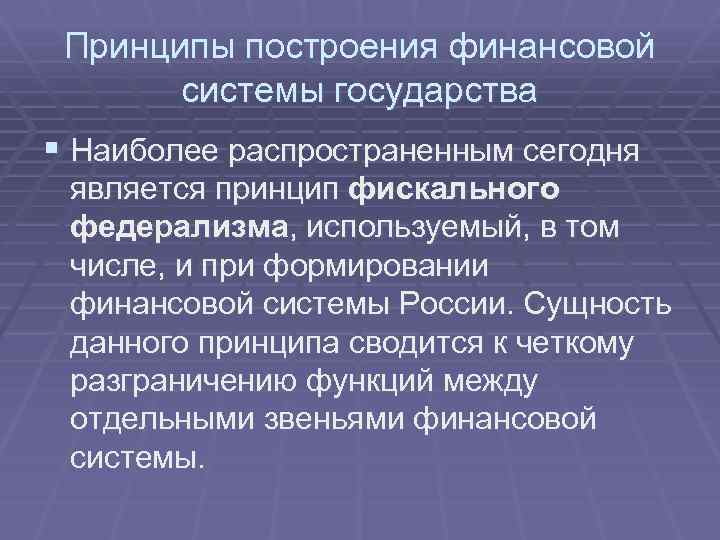 Принципы построения финансовой системы государства

Наиболее распространенным сегодня является принцип фискального федерализма, используемый, в том числе, и при формировании финансовой системы России. Сущность данного принципа сводится к четкому разграничению функций между отдельными звеньями финансовой системы.